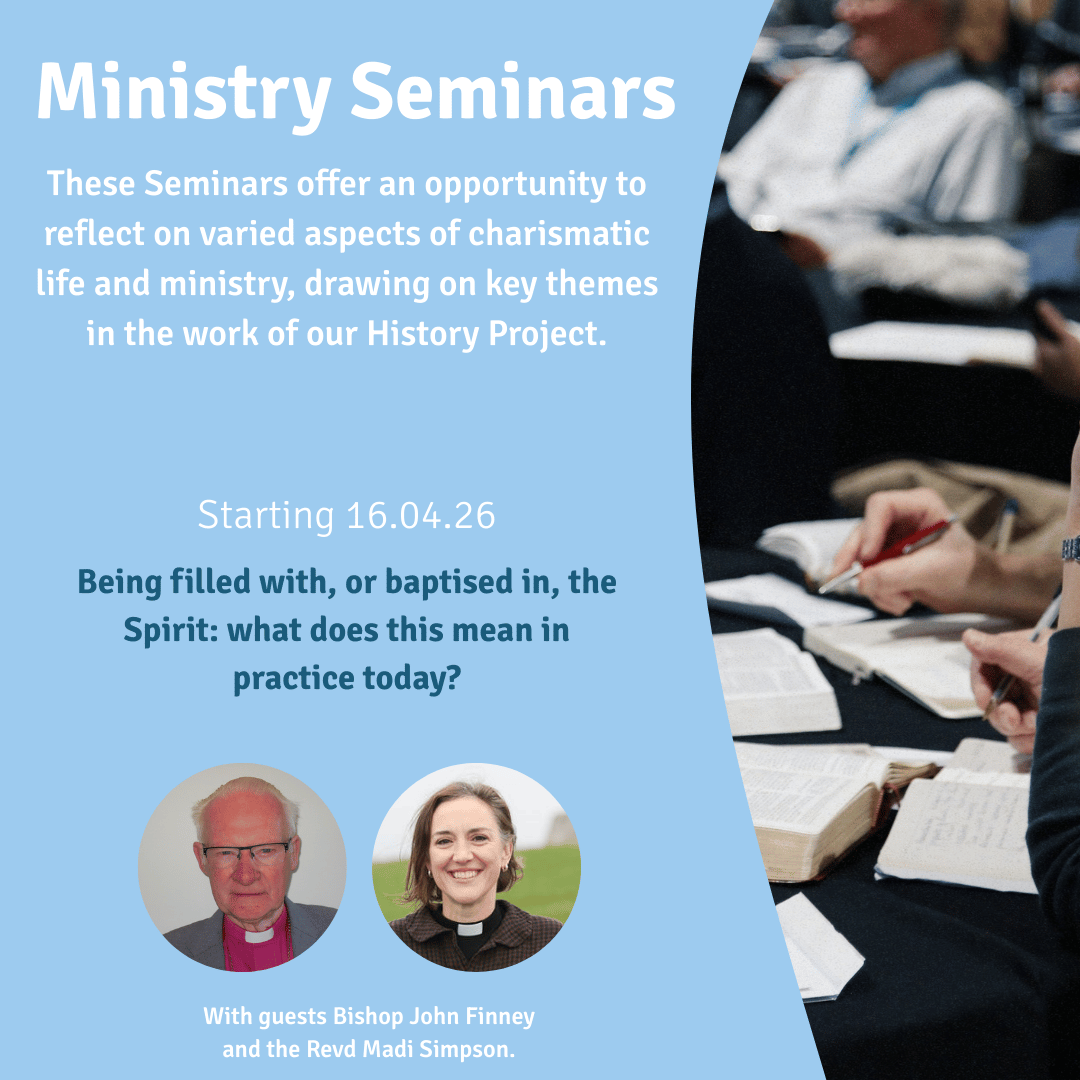 Ministry Seminars

These Seminars offer an opportunity to reflect on varied aspects of charismatic life and ministry, drawing on key themes in the work of our History Project.

Starting 16.04.26

Being filled with, or baptised in, the Spirit: what does this mean in practice today?

With guests Bishop John Finney and the Revd Madi Simpson.